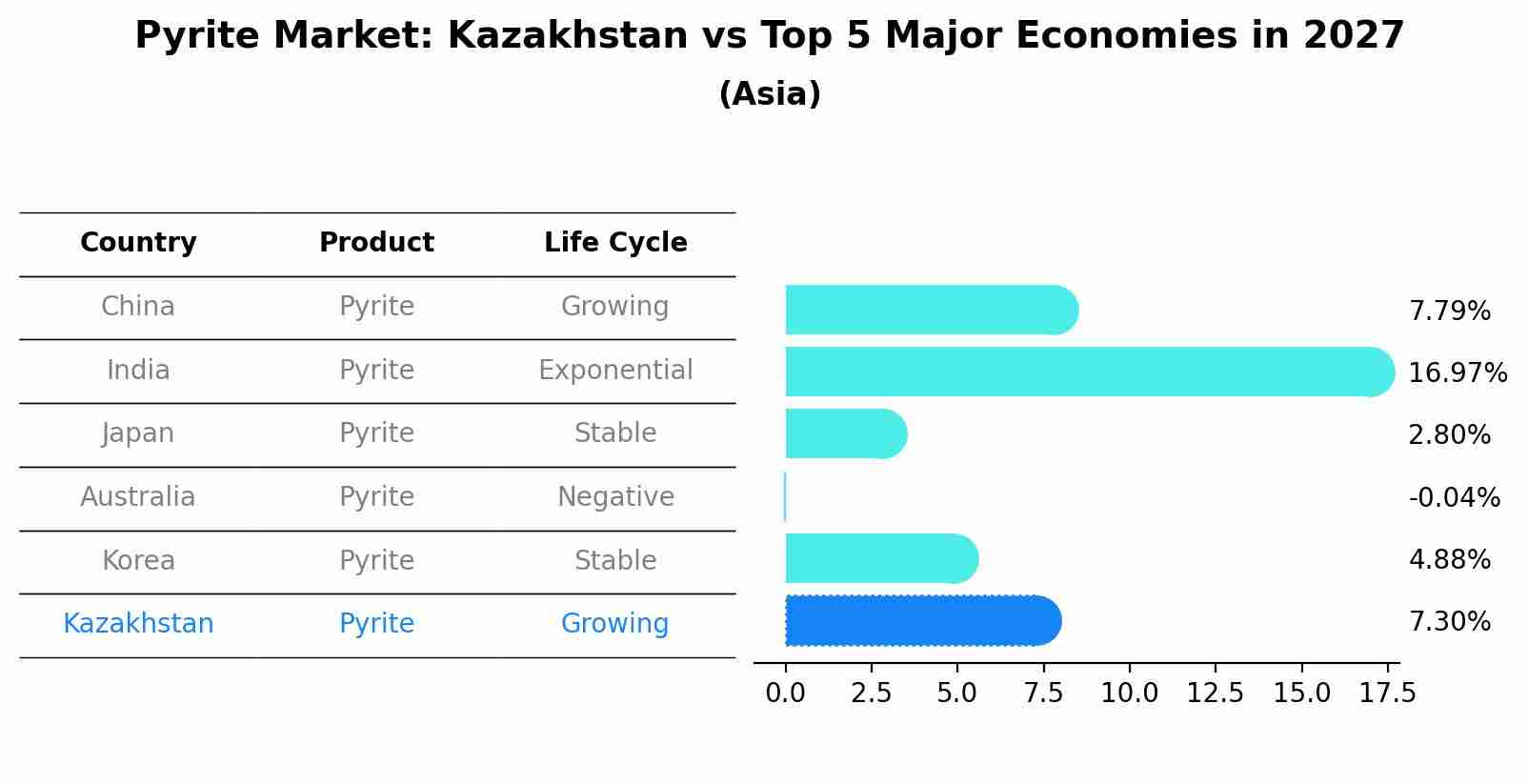 Pyrite Market: Kazakhstan vs Top 5 Major Economies in 2027
(Asia)

| Country | Product | Life Cycle |
|---|---|---|
| China | Pyrite | Growing |
| India | Pyrite | Exponential |
| Japan | Pyrite | Stable |
| Australia | Pyrite | Negative |
| Korea | Pyrite | Stable |
| Kazakhstan | Pyrite | Growing |

7.79%
16.97%
2.80%
-0.04%
4.88%
7.30%

0.0 2.5 5.0 7.5 10.0 12.5 15.0 17.5